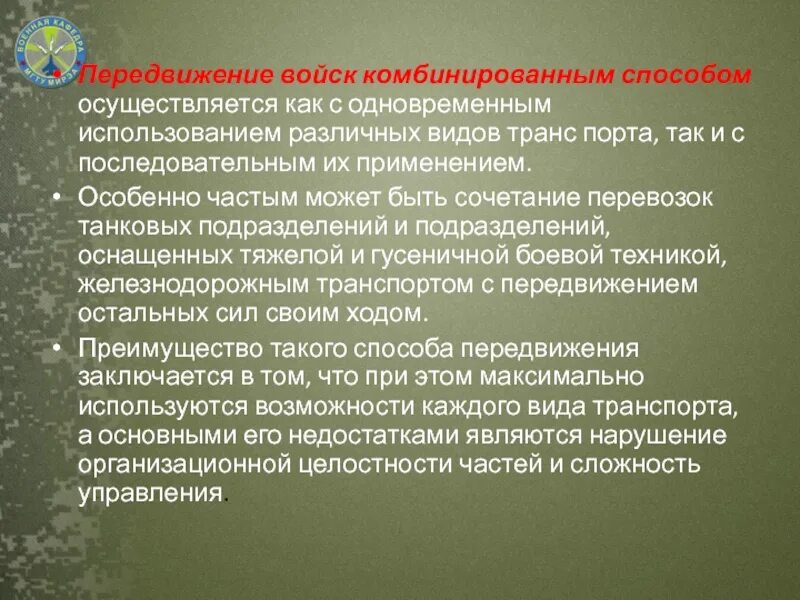 ВОЕННАЯ КАФЕДРА МГТУ МИРЭА

• Передвижение войск комбинированным способом осуществляется как с одновременным использованием различных видов транс порта, так и с последовательным их применением.

• Особенно частым может быть сочетание перевозок танковых подразделений и подразделений, оснащенных тяжелой и гусеничной боевой техникой, железнодорожным транспортом с передвижением остальных сил своим ходом.

• Преимущество такого способа передвижения заключается в том, что при этом максимально используются возможности каждого вида транспорта, а основными его недостатками являются нарушение организационной целостности частей и сложность управления.